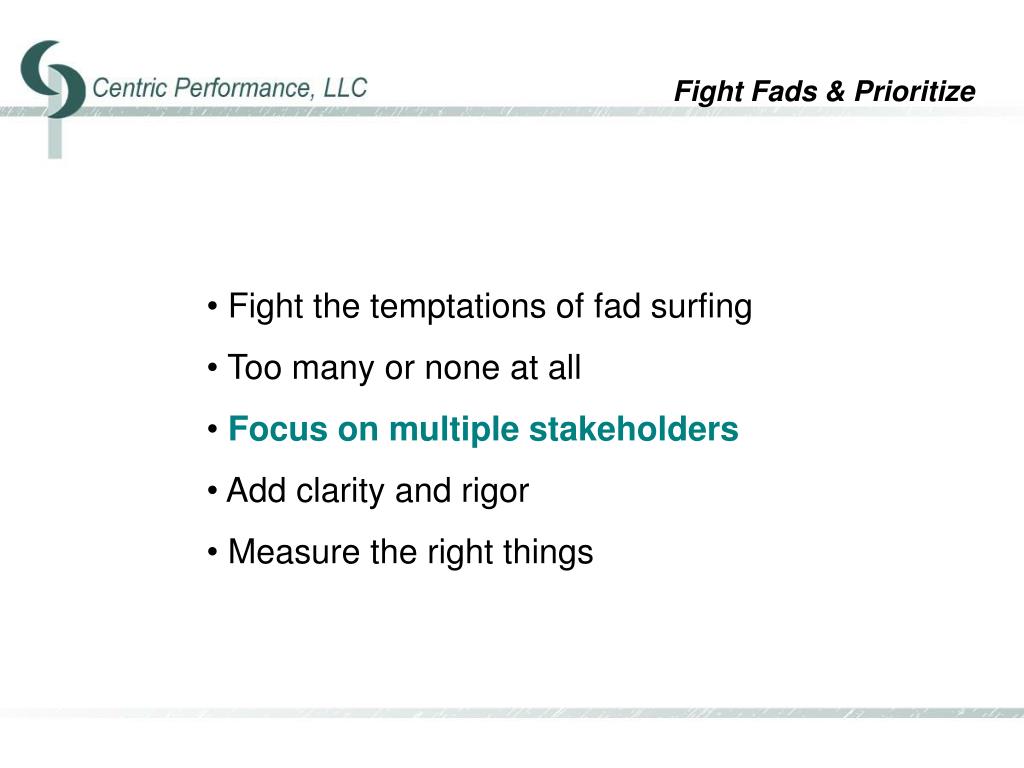 Centric Performance, LLC

Fight Fads & Prioritize

• Fight the temptations of fad surfing
• Too many or none at all
• Focus on multiple stakeholders
• Add clarity and rigor
• Measure the right things